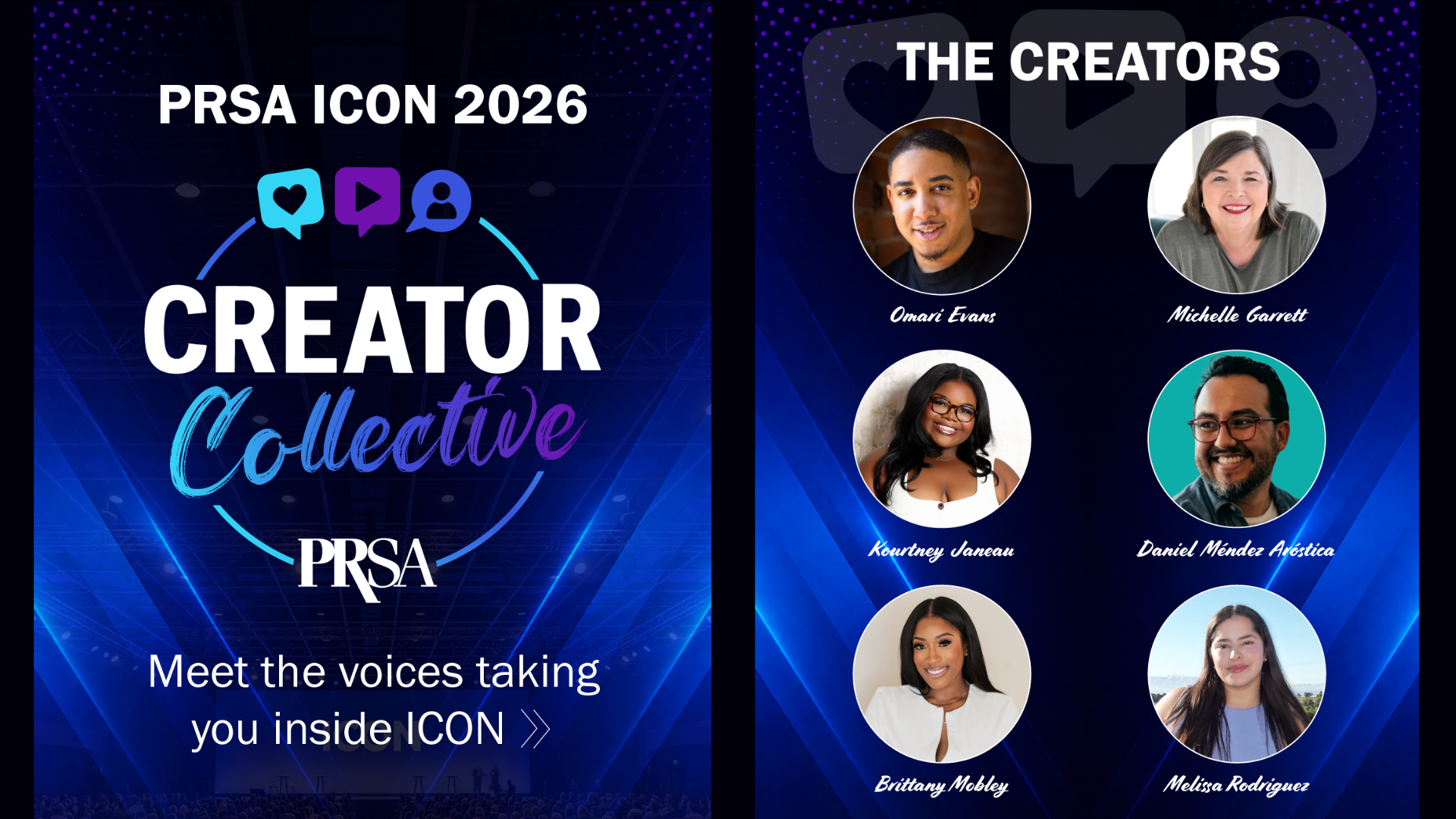 PRSA ICON 2026

CREATOR Collective

PRSA

Meet the voices taking you inside ICON

THE CREATORS

Omari Evans

Michelle Garrett

Kourtney Janeau

Daniel Méndez Aróstica

Brittany Mobley

Melissa Rodriguez